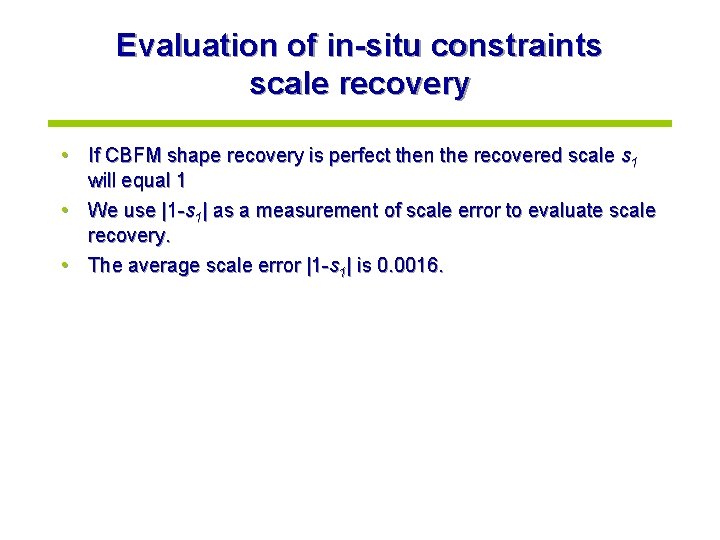 Evaluation of in-situ constraints scale recovery

• If CBFM shape recovery is perfect then the recovered scale $s_1$ will equal 1
• We use $|1-s_1|$ as a measurement of scale error to evaluate scale recovery.
• The average scale error $|1-s_1|$ is 0.0016.